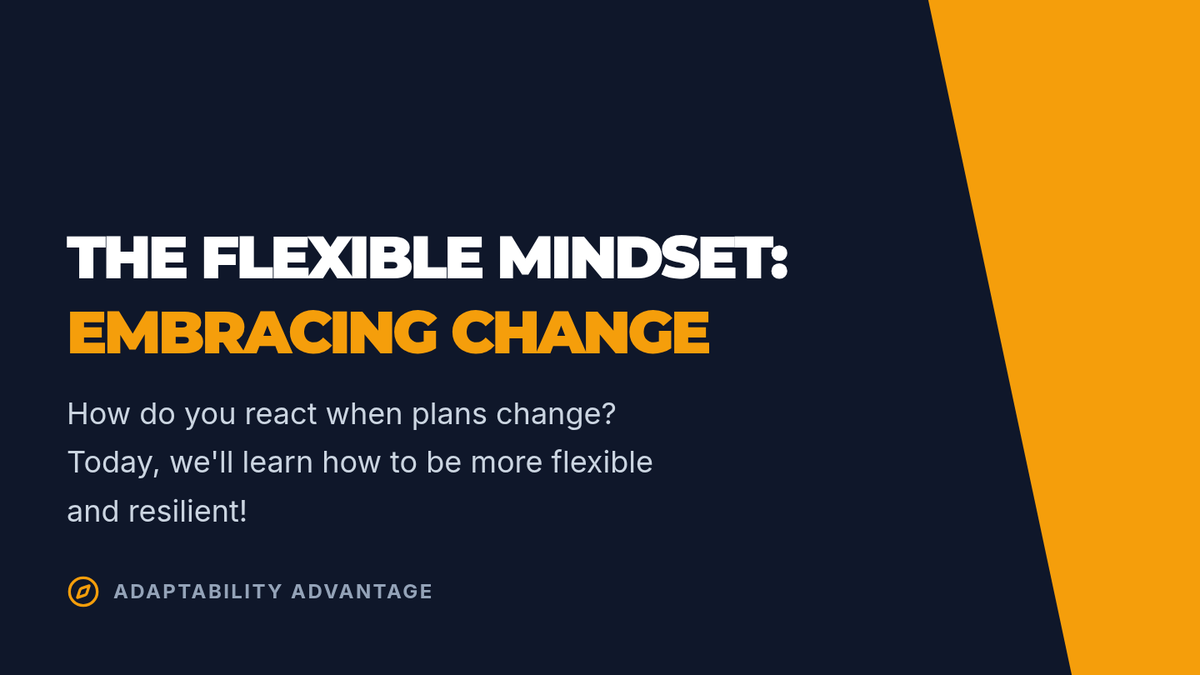 THE FLEXIBLE MINDSET:
EMBRACING CHANGE

How do you react when plans change? Today, we'll learn how to be more flexible and resilient!

ADAPTABILITY ADVANTAGE